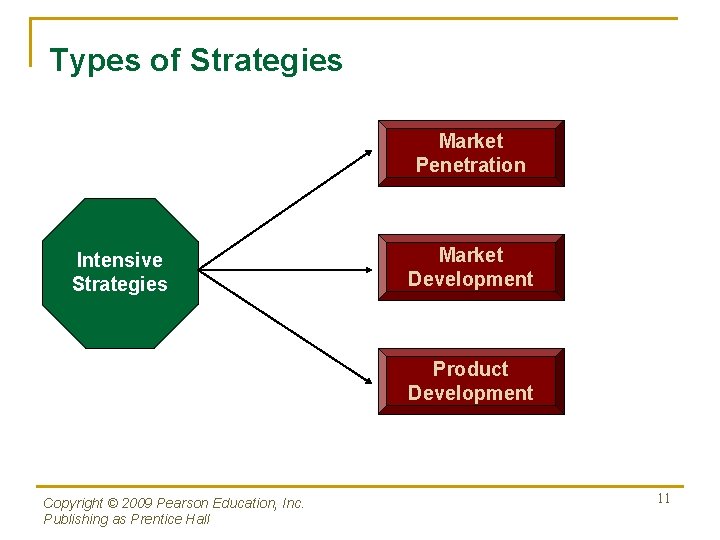 Types of Strategies

Intensive Strategies

Market Penetration

Market Development

Product Development

Copyright © 2009 Pearson Education, Inc.
Publishing as Prentice Hall

11